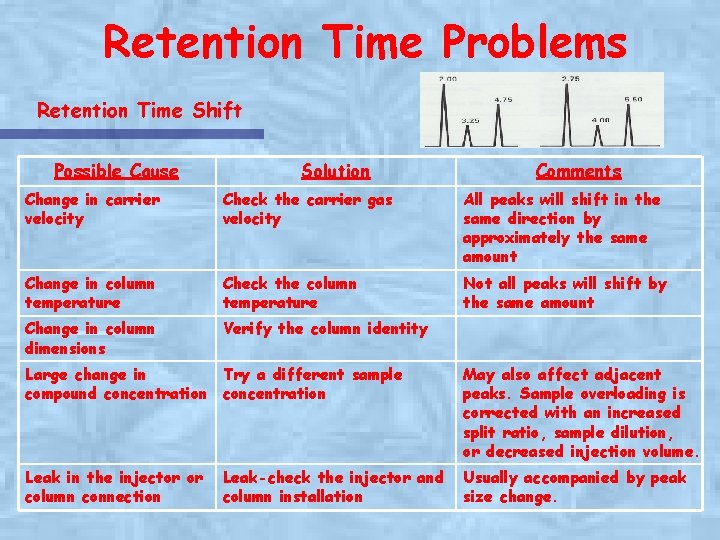 Retention Time Problems

Retention Time Shift

2.00 3.25 4.75 2.75 4.00 5.50

| Possible Cause | Solution | Comments |
|---|---|---|
| Change in carrier velocity | Check the carrier gas velocity | All peaks will shift in the same direction by approximately the same amount |
| Change in column temperature | Check the column temperature | Not all peaks will shift by the same amount |
| Change in column dimensions | Verify the column identity | |
| Large change in compound concentration | Try a different sample concentration | May also affect adjacent peaks. Sample overloading is corrected with an increased split ratio, sample dilution, or decreased injection volume. |
| Leak in the injector or column connection | Leak-check the injector and column installation | Usually accompanied by peak size change. |